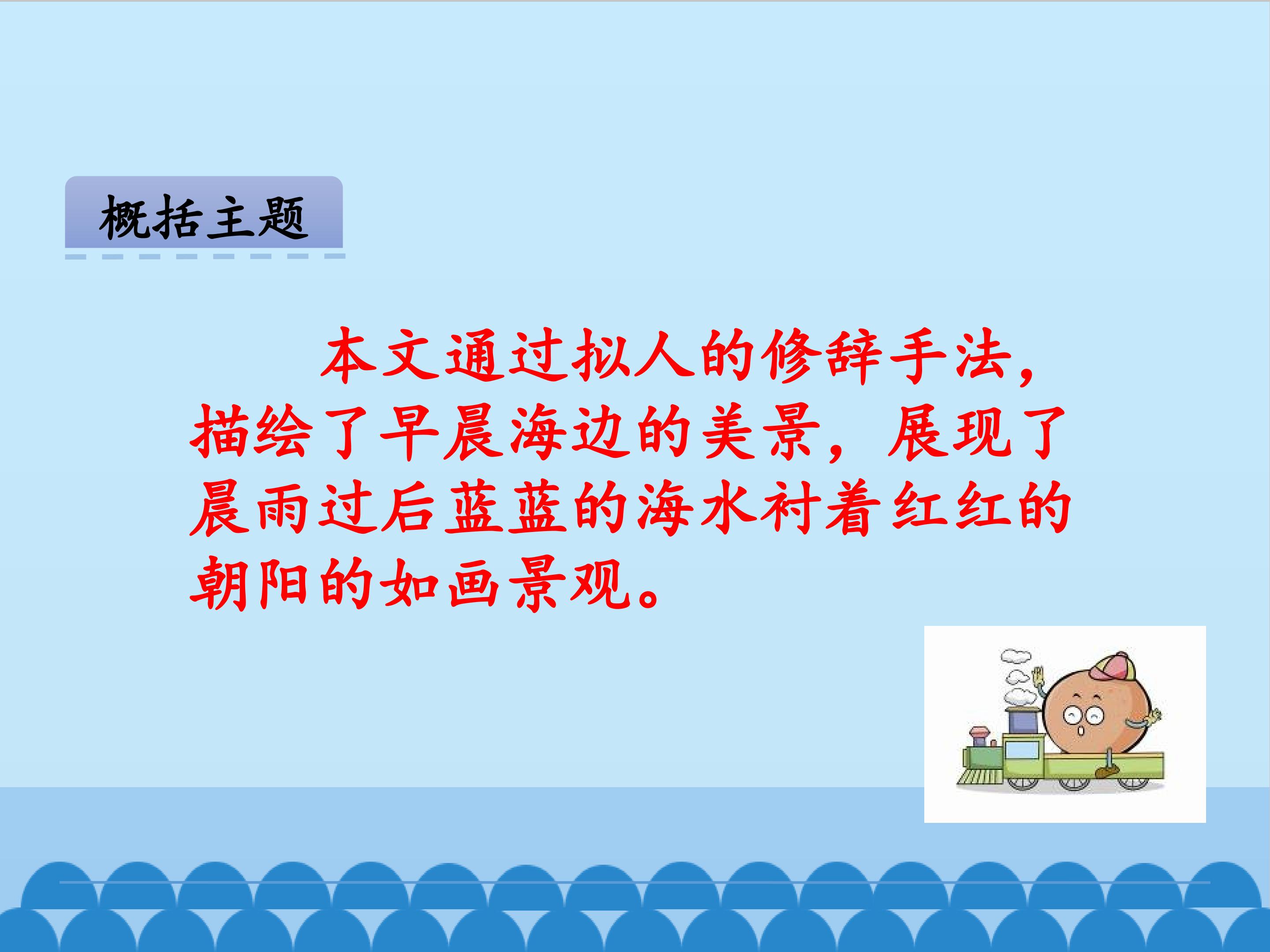 概括主题

本文通过拟人的修辞手法，描绘了早晨海边的美景，展现了晨雨过后蓝蓝的海水衬着红红的朝阳的如画景观。